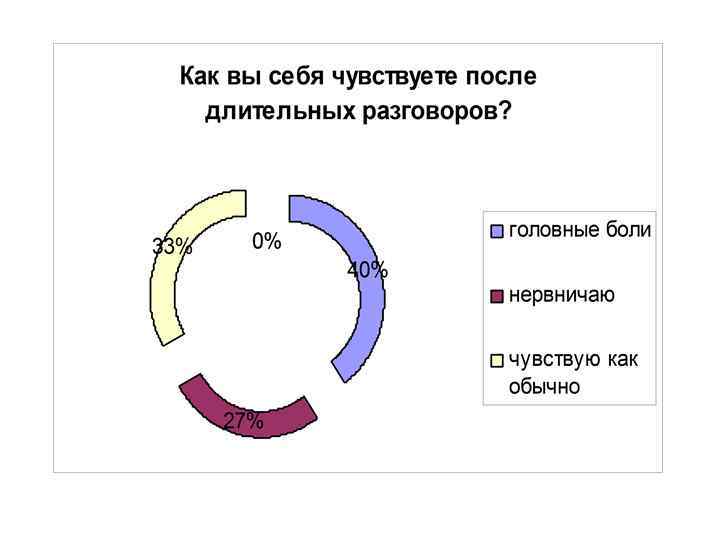 Как вы себя чувствуете после длительных разговоров?

33%
0%
40%
27%

головные боли
нервничаю
чувствую как обычно